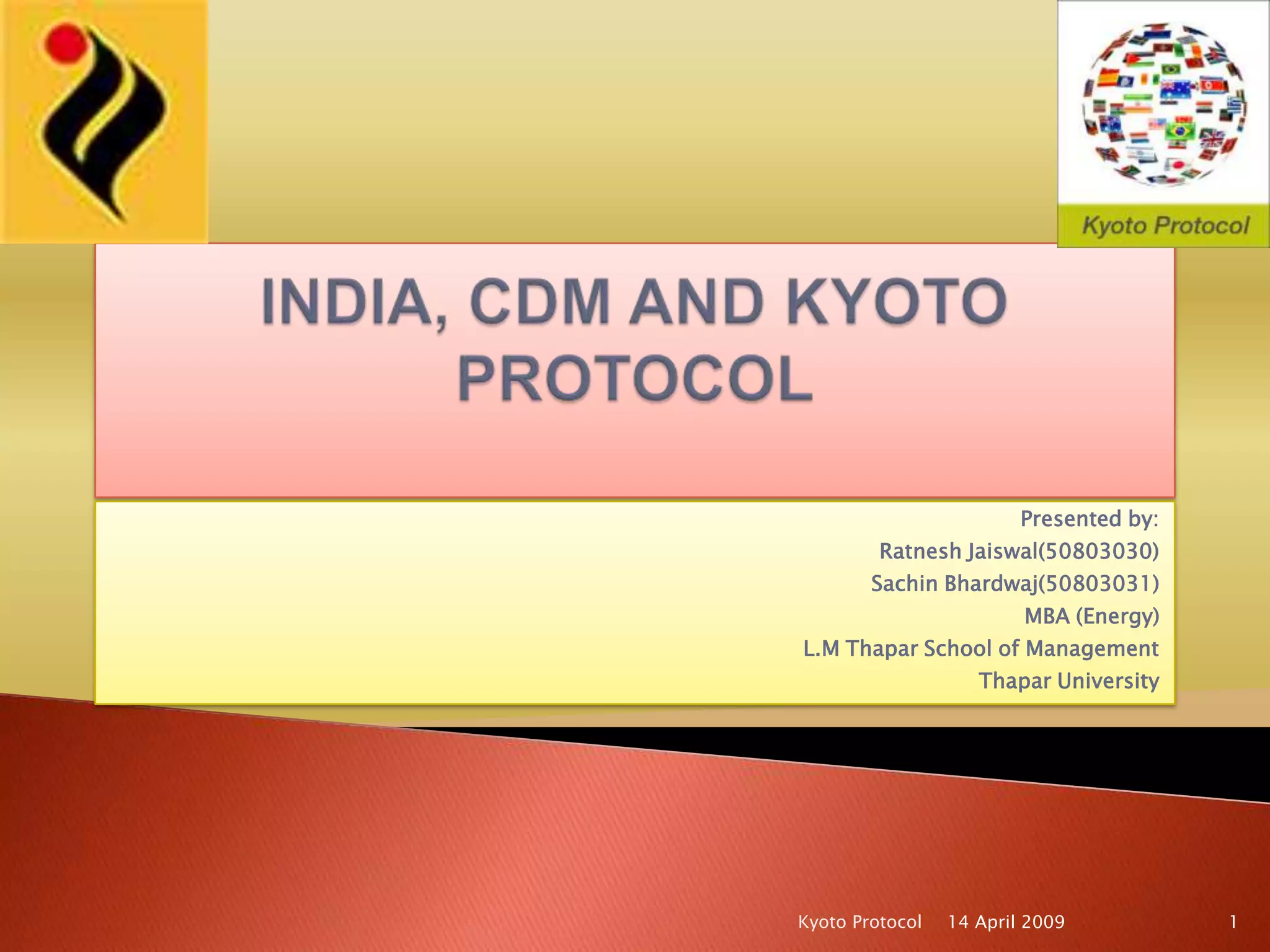 Kyoto Protocol

INDIA, CDM AND KYOTO PROTOCOL

Presented by:
Ratnesh Jaiswal(50803030)
Sachin Bhardwaj(50803031)
MBA (Energy)
L.M Thapar School of Management
Thapar University

Kyoto Protocol 14 April 2009 1